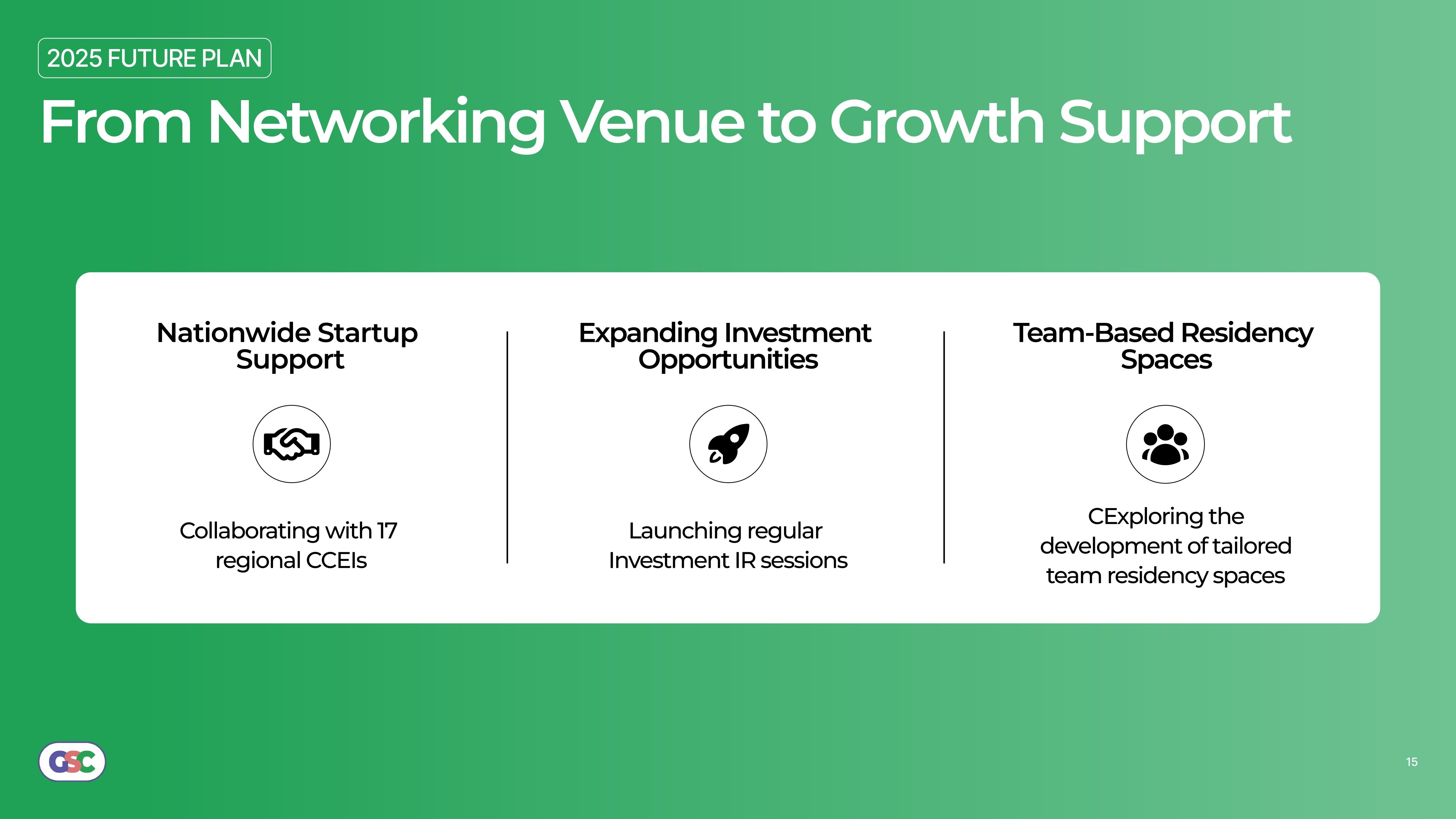 2025 FUTURE PLAN

From Networking Venue to Growth Support

Nationwide Startup Support

Collaborating with 17 regional CCEIs

Expanding Investment Opportunities

Launching regular Investment IR sessions

Team-Based Residency Spaces

CExploring the development of tailored team residency spaces

GSC

15